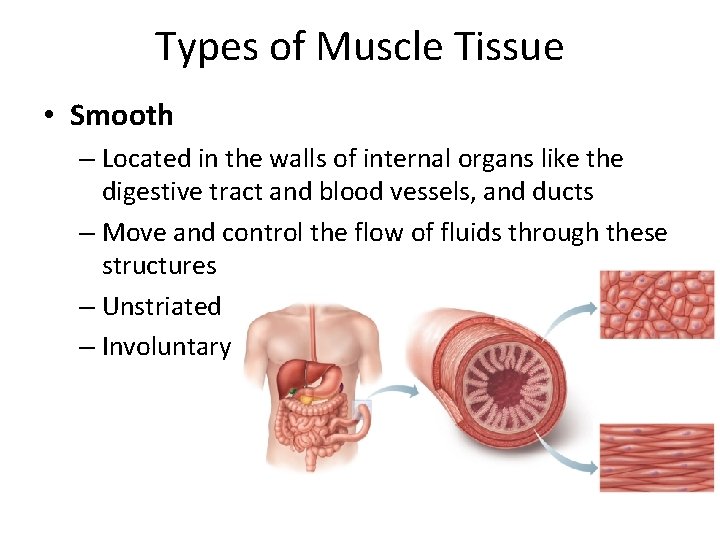 Types of Muscle Tissue

• Smooth

– Located in the walls of internal organs like the digestive tract and blood vessels, and ducts

– Move and control the flow of fluids through these structures

– Unstriated

– Involuntary